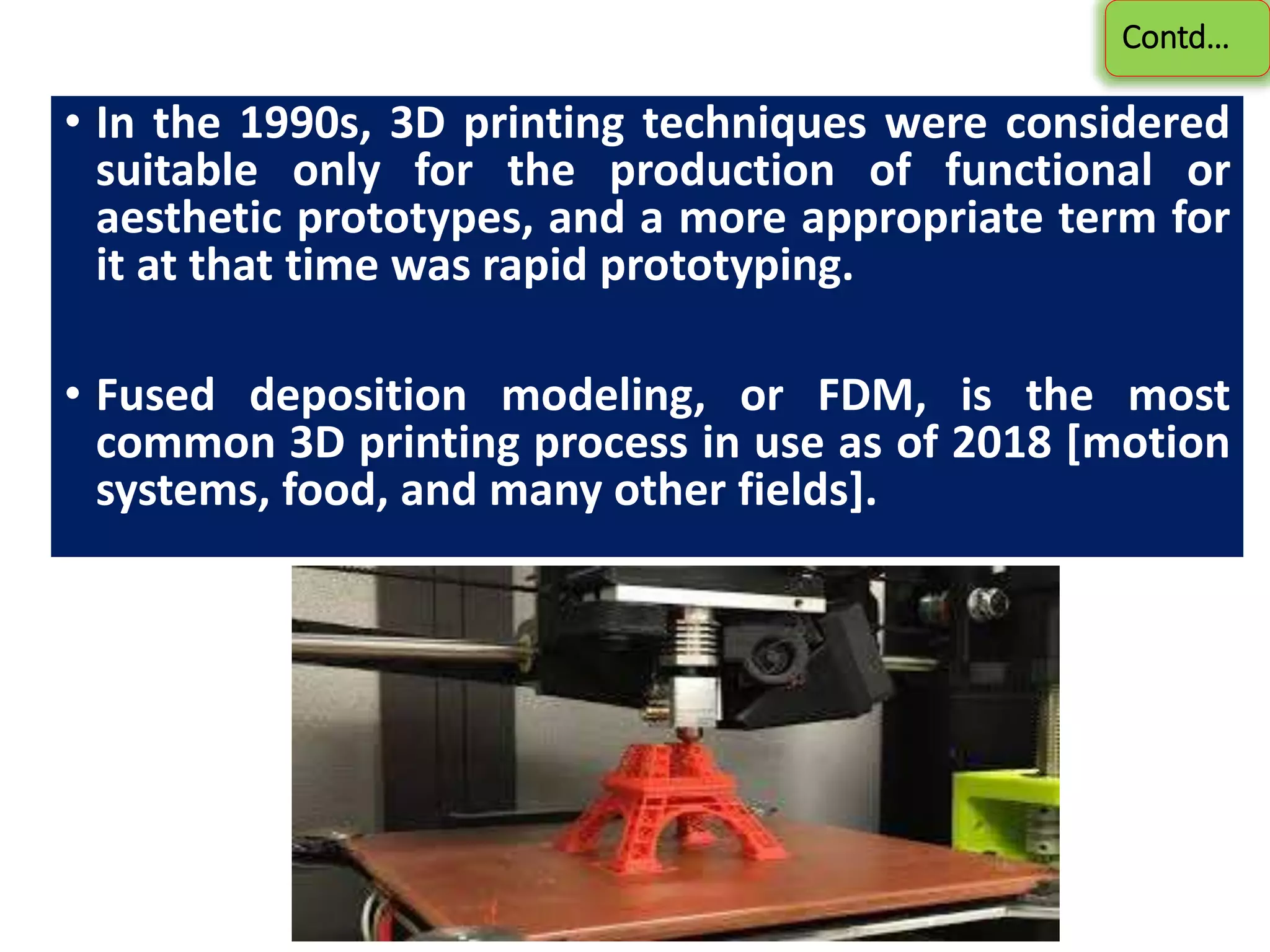 Contd…

• In the 1990s, 3D printing techniques were considered suitable only for the production of functional or aesthetic prototypes, and a more appropriate term for it at that time was rapid prototyping.

• Fused deposition modeling, or FDM, is the most common 3D printing process in use as of 2018 [motion systems, food, and many other fields].